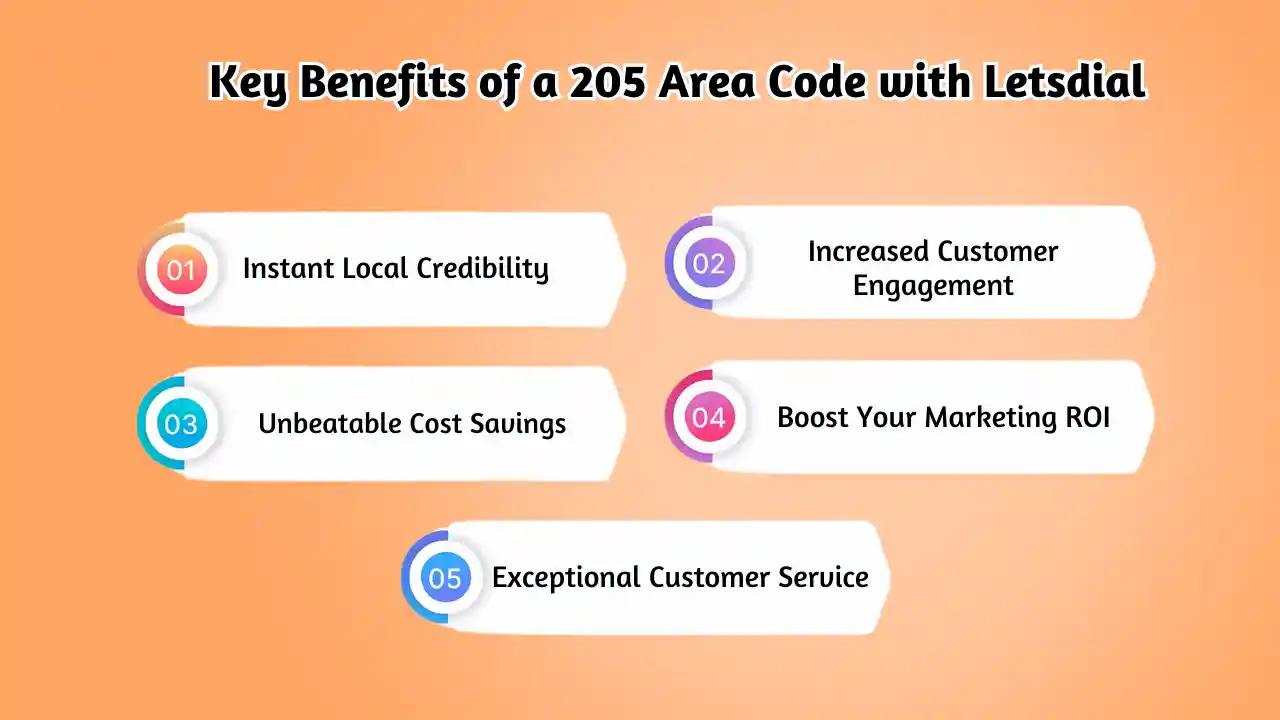 Key Benefits of a 205 Area Code with Letsdial

01 Instant Local Credibility

02 Increased Customer Engagement

03 Unbeatable Cost Savings

04 Boost Your Marketing ROI

05 Exceptional Customer Service